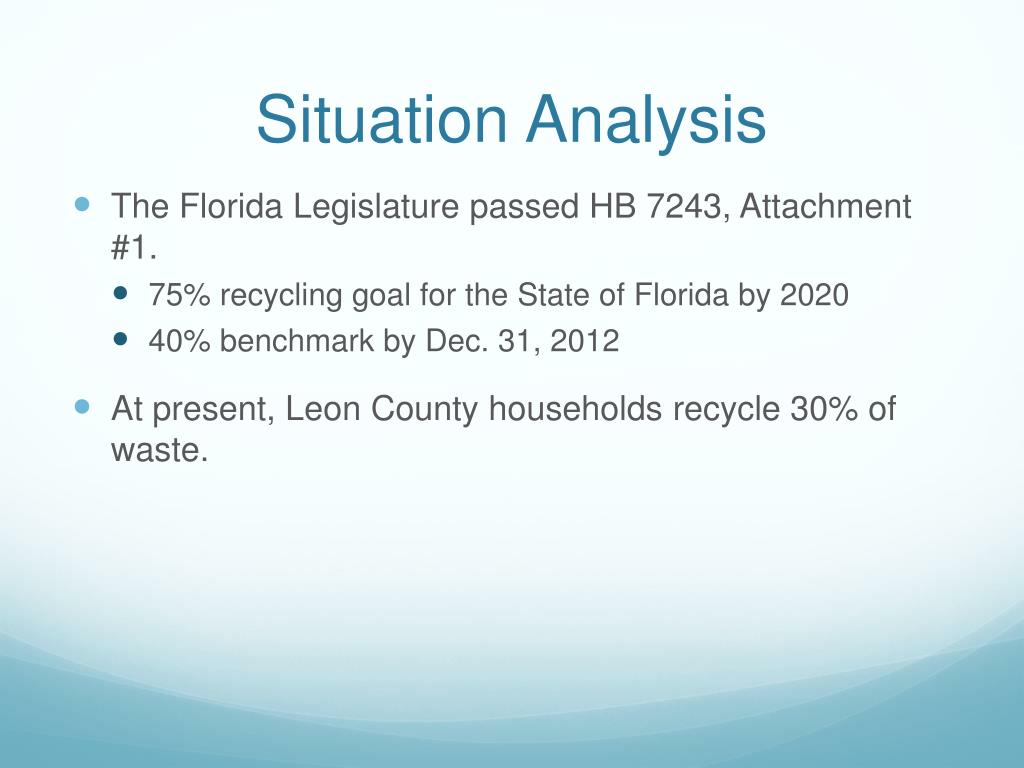 Situation Analysis

- The Florida Legislature passed HB 7243, Attachment #1.
  - 75% recycling goal for the State of Florida by 2020
  - 40% benchmark by Dec. 31, 2012
- At present, Leon County households recycle 30% of waste.